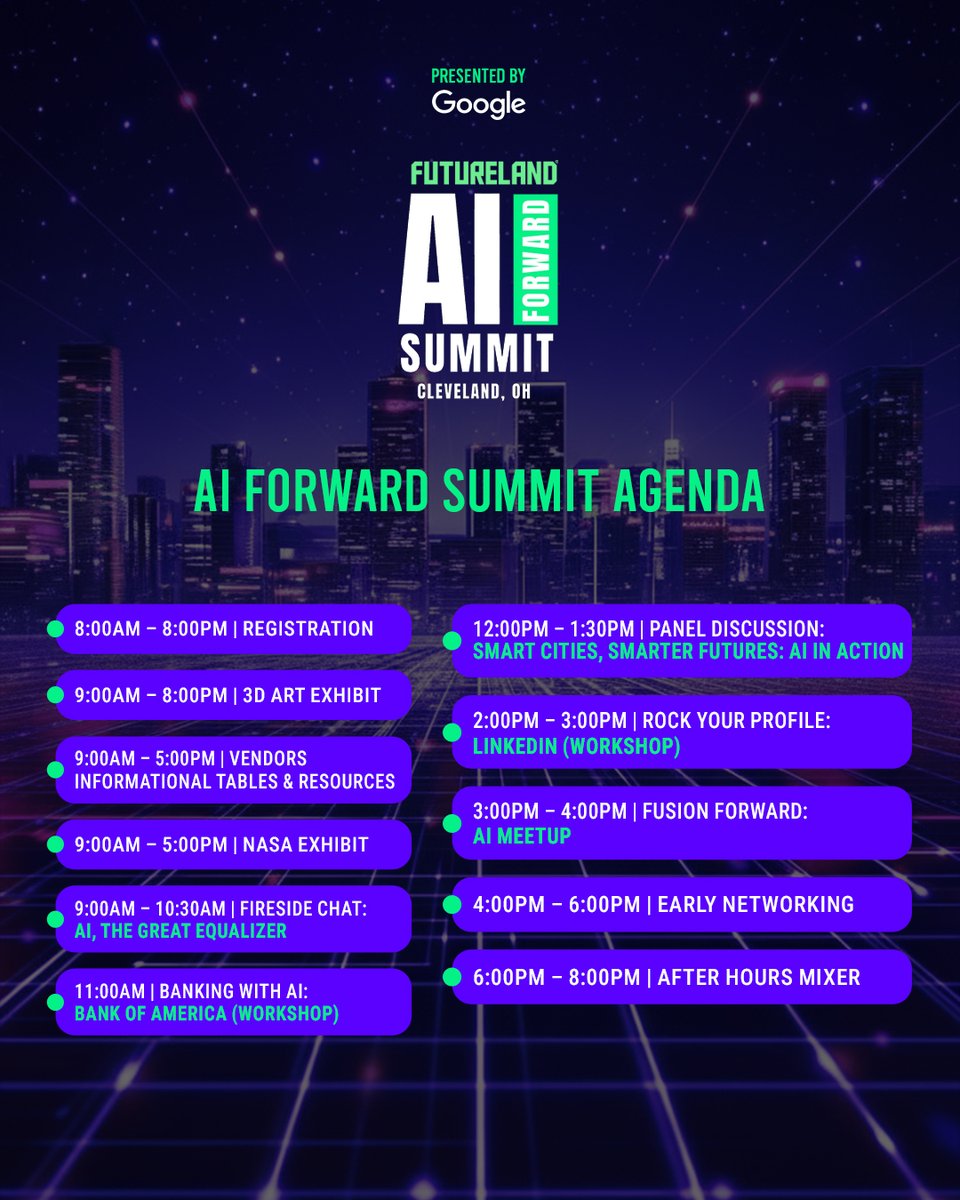 PRESENTED BY
Google

FUTURELAND
AI FORWARD
SUMMIT
CLEVELAND, OH

AI FORWARD SUMMIT AGENDA

8:00AM – 8:00PM | REGISTRATION

9:00AM – 8:00PM | 3D ART EXHIBIT

9:00AM – 5:00PM | VENDORS INFORMATIONAL TABLES & RESOURCES

9:00AM – 5:00PM | NASA EXHIBIT

9:00AM – 10:30AM | FIRESIDE CHAT: AI, THE GREAT EQUALIZER

11:00AM | BANKING WITH AI: BANK OF AMERICA (WORKSHOP)

12:00PM – 1:30PM | PANEL DISCUSSION: SMART CITIES, SMARTER FUTURES: AI IN ACTION

2:00PM – 3:00PM | ROCK YOUR PROFILE: LINKEDIN (WORKSHOP)

3:00PM – 4:00PM | FUSION FORWARD: AI MEETUP

4:00PM – 6:00PM | EARLY NETWORKING

6:00PM – 8:00PM | AFTER HOURS MIXER